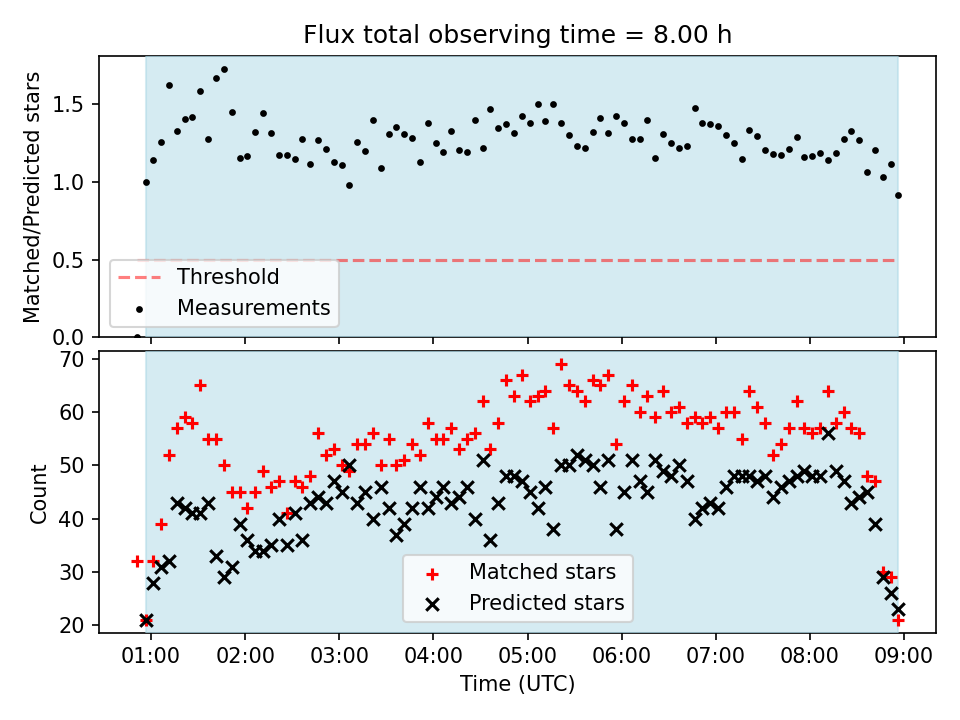 Flux total observing time = 8.00 h

Matched/Predicted stars

1.5
1.0
0.5
0.0

Threshold
Measurements

Count

70
60
50
40
30
20

Matched stars
Predicted stars

01:00 02:00 03:00 04:00 05:00 06:00 07:00 08:00 09:00

Time (UTC)